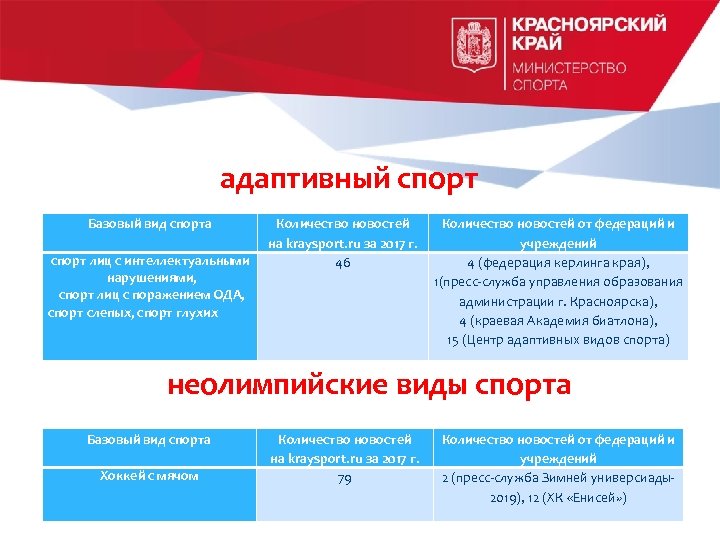 КРАСНОЯРСКИЙ КРАЙ
МИНИСТЕРСТВО СПОРТА

адаптивный спорт

| Базовый вид спорта | Количество новостей на kraysport.ru за 2017 г. | Количество новостей от федераций и учреждений |
|---|---|---|
| спорт лиц с интеллектуальными нарушениями, спорт лиц с поражением ОДА, спорт слепых, спорт глухих | 46 | 4 (федерация керлинга края), 1(пресс-служба управления образования администрации г. Красноярска), 4 (краевая Академия биатлона), 15 (Центр адаптивных видов спорта) |

неолимпийские виды спорта

| Базовый вид спорта | Количество новостей на kraysport.ru за 2017 г. | Количество новостей от федераций и учреждений |
|---|---|---|
| Хоккей с мячом | 79 | 2 (пресс-служба Зимней универсиады-2019), 12 (ХК «Енисей») |